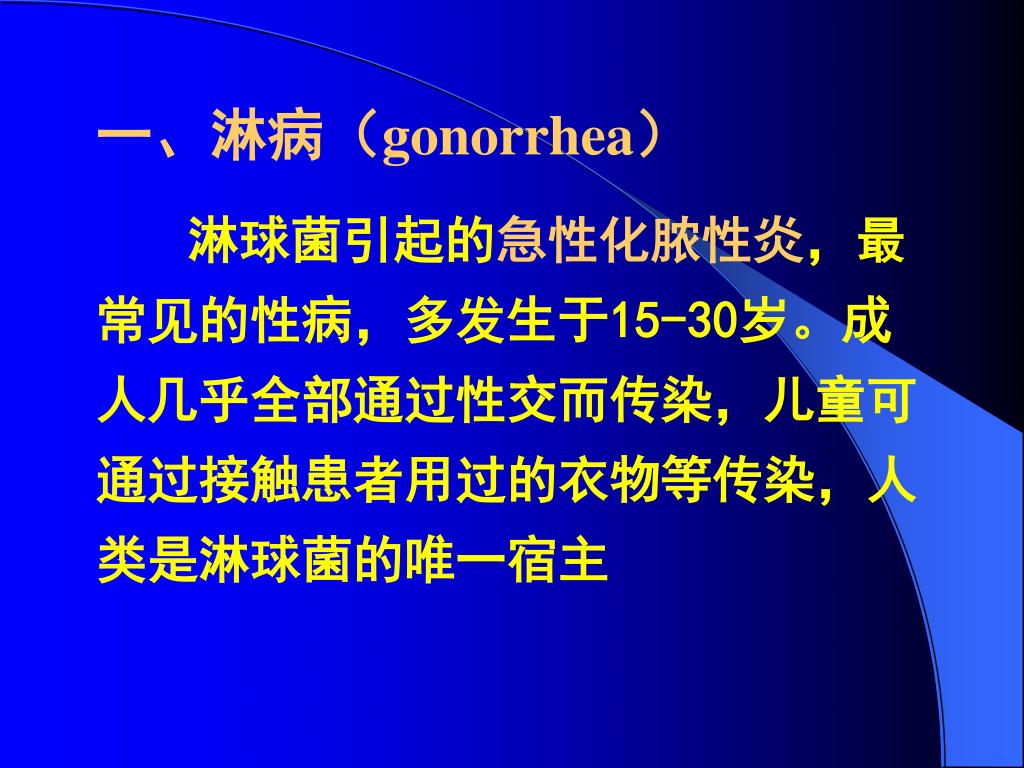 一、淋病（gonorrhea）

淋球菌引起的急性化脓性炎，最常见的性病，多发生于15-30岁。成人几乎全部通过性交而传染，儿童可通过接触患者用过的衣物等传染，人类是淋球菌的唯一宿主